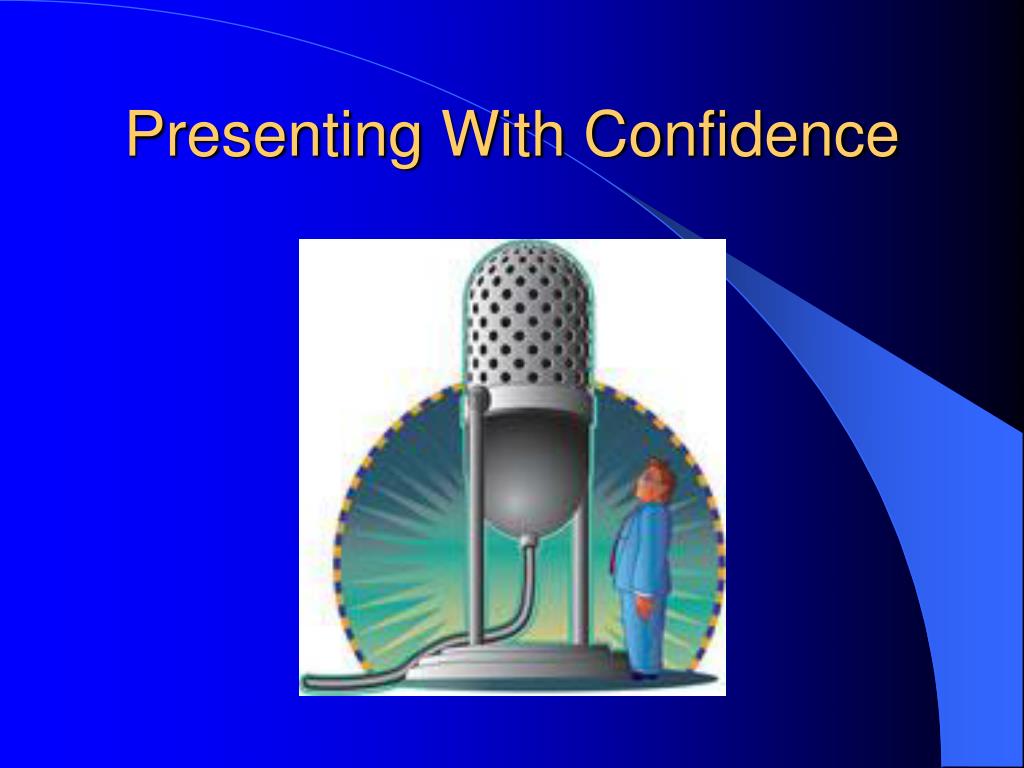 Presenting With Confidence